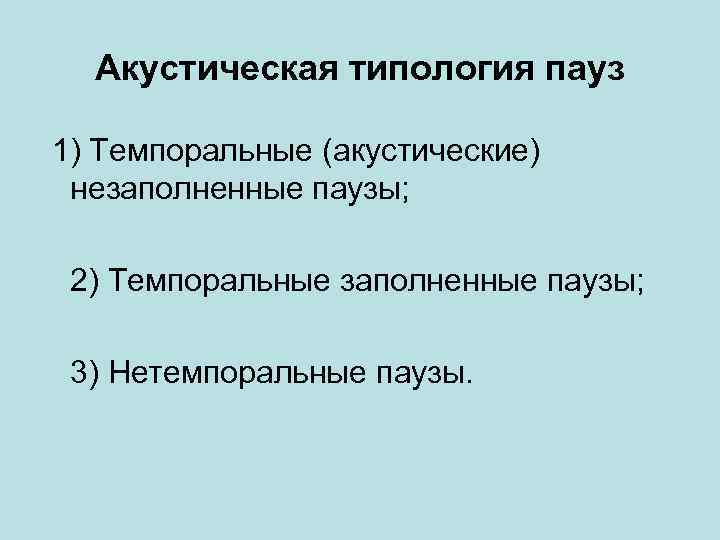 Акустическая типология пауз

1) Темпоральные (акустические) незаполненные паузы;

2) Темпоральные заполненные паузы;

3) Нетемпоральные паузы.